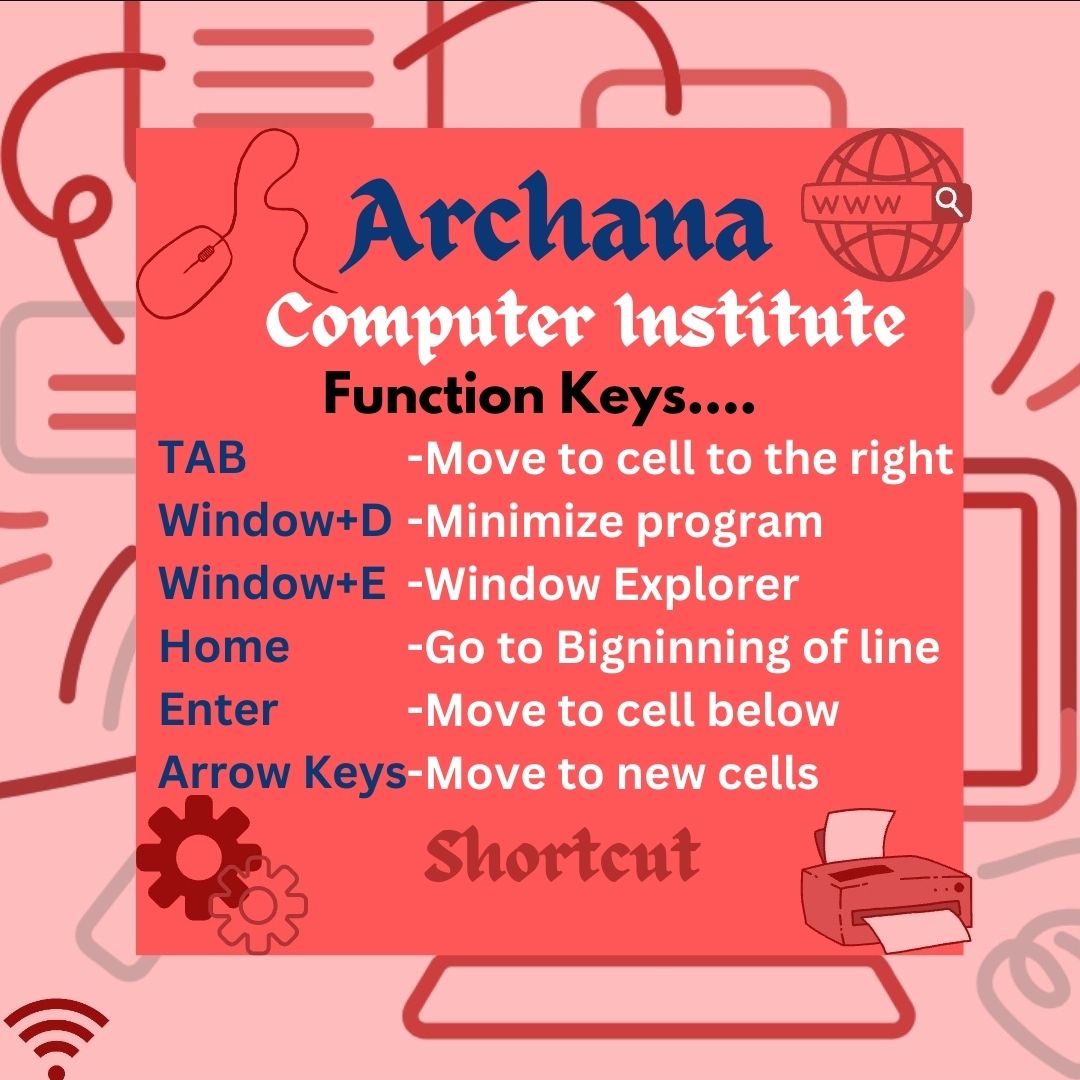 Archana

WWW

Computer Institute

Function Keys....

TAB -Move to cell to the right
Window+D -Minimize program
Window+E -Window Explorer
Home -Go to Bigninning of line
Enter -Move to cell below
Arrow Keys-Move to new cells

Shortcut